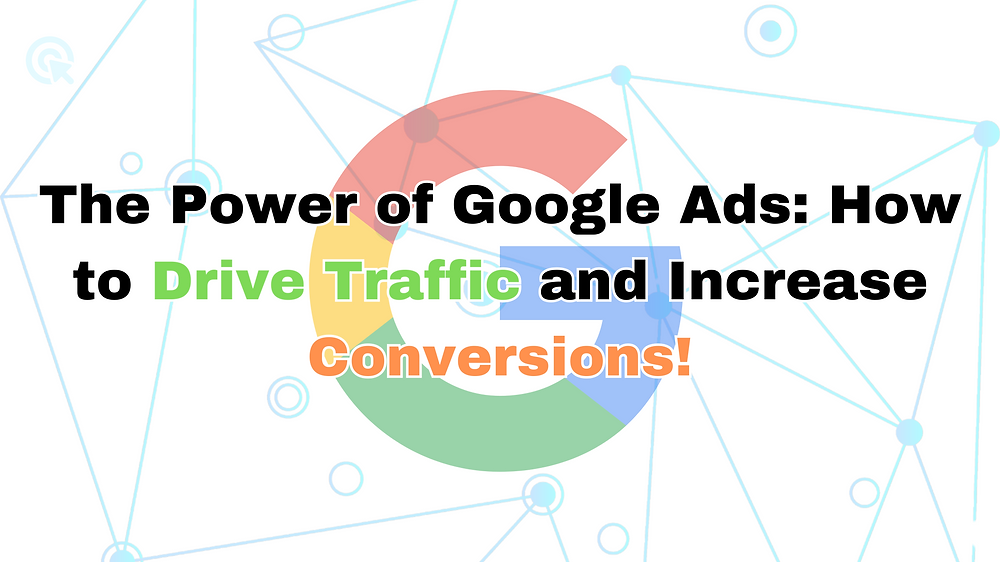 The Power of Google Ads: How to Drive Traffic and Increase Conversions!